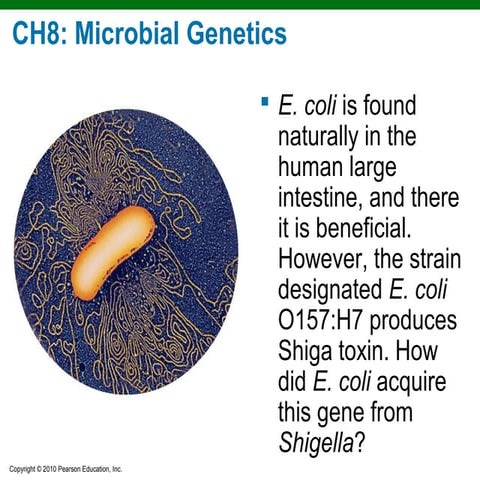 CH8: Microbial Genetics

▪ E. coli is found naturally in the human large intestine, and there it is beneficial. However, the strain designated E. coli O157:H7 produces Shiga toxin. How did E. coli acquire this gene from Shigella?

Copyright © 2010 Pearson Education, Inc.